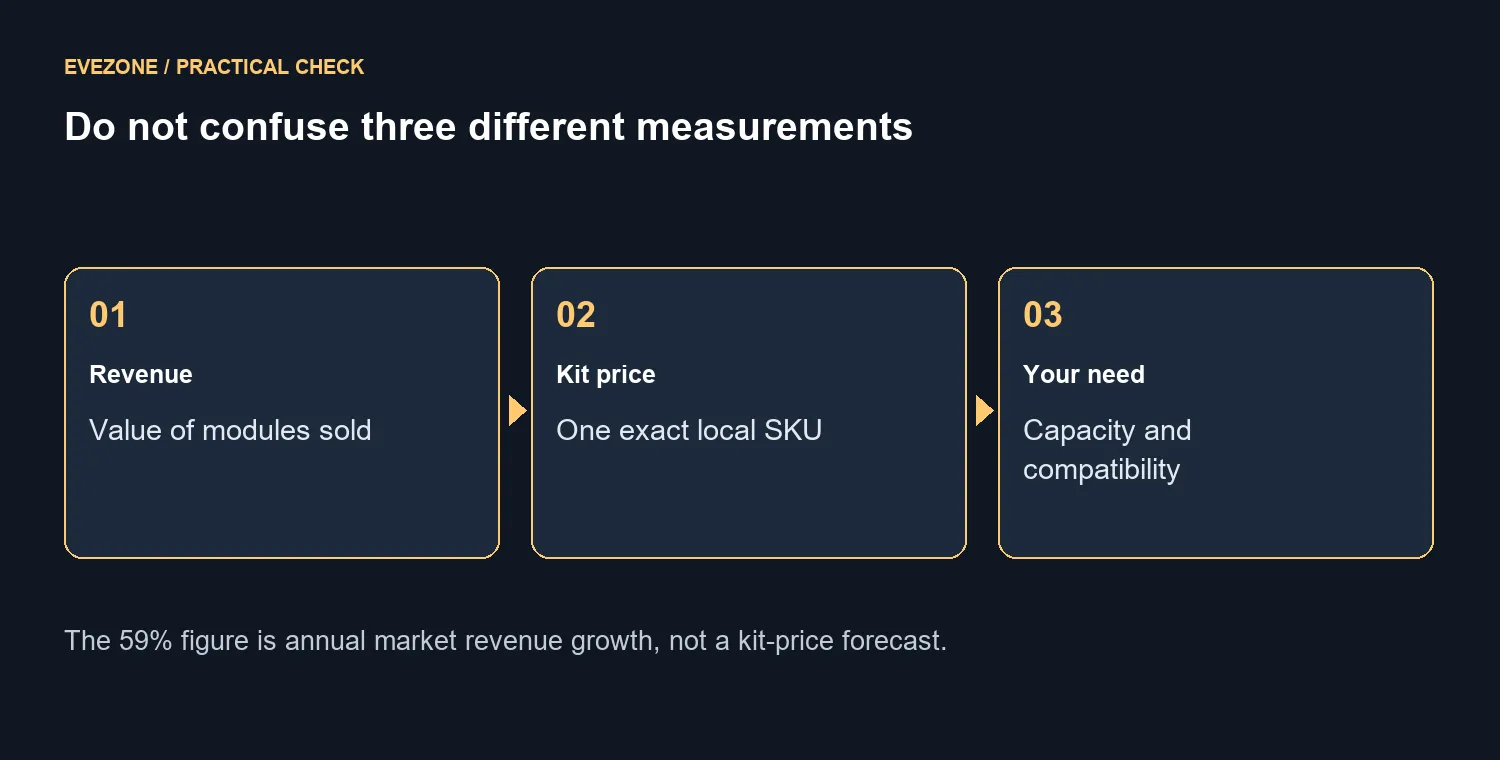 EVEZONE / PRACTICAL CHECK

Do not confuse three different measurements

01

Revenue

Value of modules sold

02

Kit price

One exact local SKU

03

Your need

Capacity and compatibility

The 59% figure is annual market revenue growth, not a kit-price forecast.